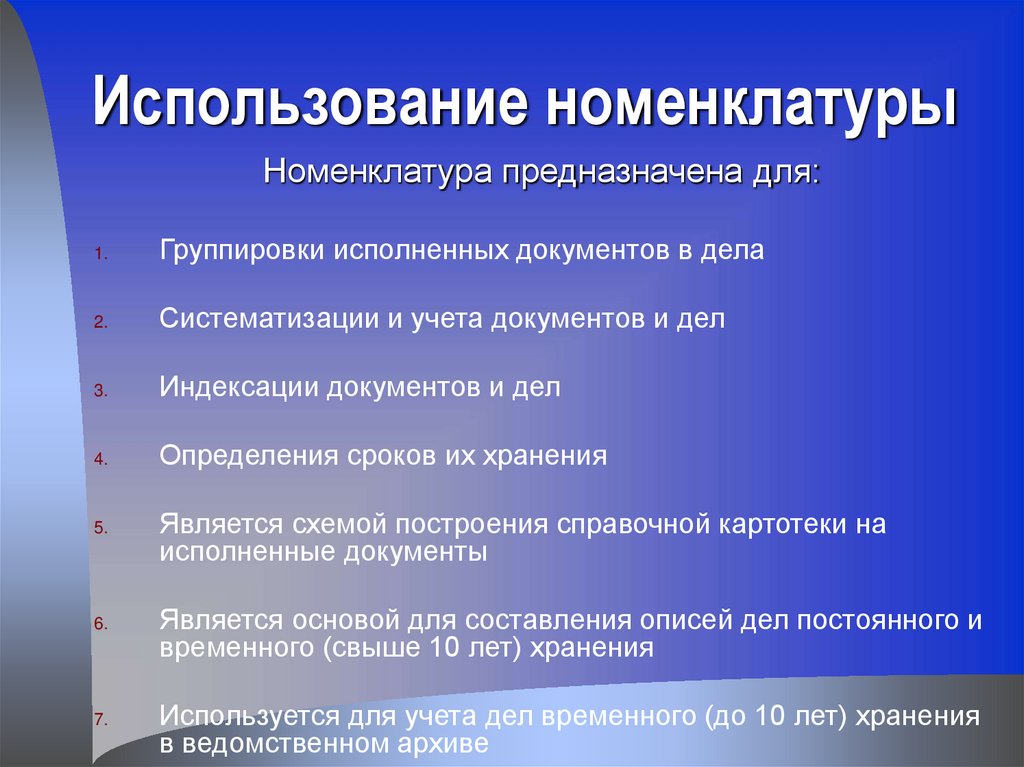 Использование номенклатуры

Номенклатура предназначена для:

1. Группировки исполненных документов в дела
2. Систематизации и учета документов и дел
3. Индексации документов и дел
4. Определения сроков их хранения
5. Является схемой построения справочной картотеки на исполненные документы
6. Является основой для составления описей дел постоянного и временного (свыше 10 лет) хранения
7. Используется для учета дел временного (до 10 лет) хранения в ведомственном архиве